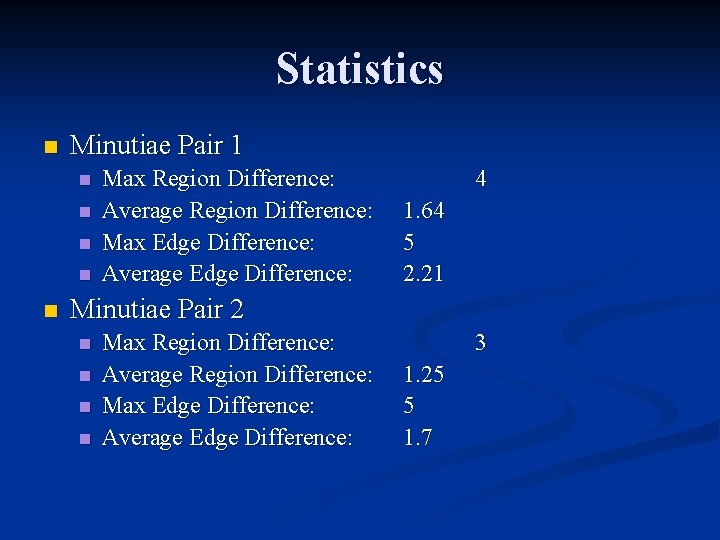 Statistics

Minutiae Pair 1
Max Region Difference: 4
Average Region Difference: 1.64
Max Edge Difference: 5
Average Edge Difference: 2.21

Minutiae Pair 2
Max Region Difference: 3
Average Region Difference: 1.25
Max Edge Difference: 5
Average Edge Difference: 1.7